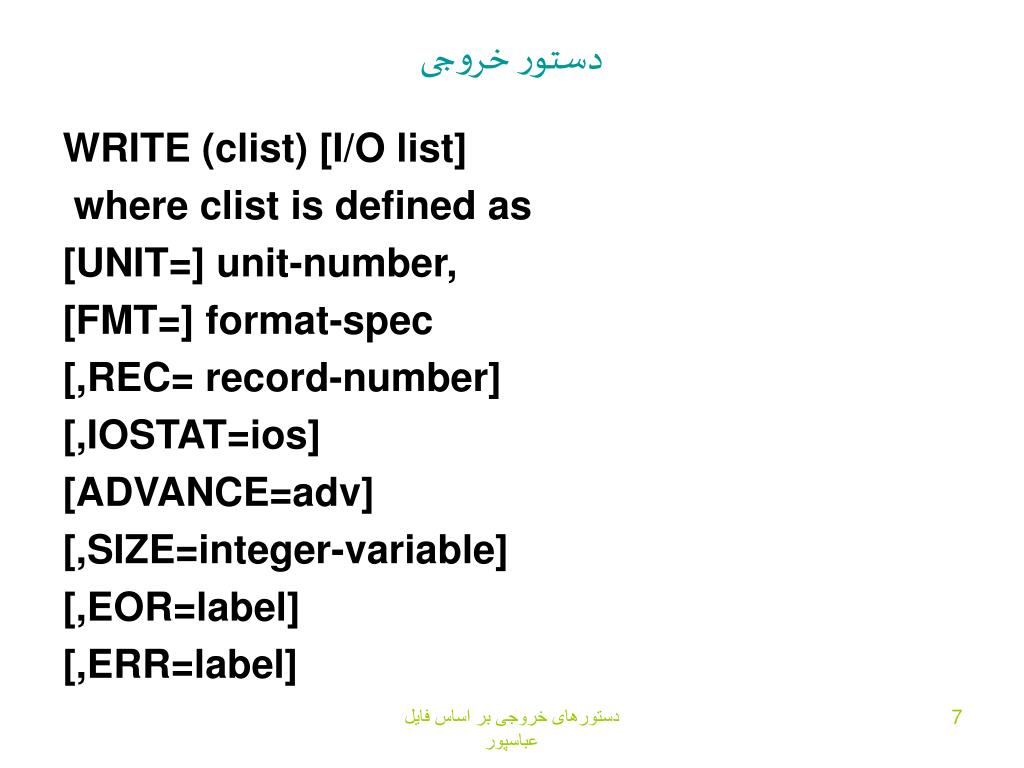 دستور خروجی

WRITE (clist) [I/O list]
where clist is defined as
[UNIT=] unit-number,
[FMT=] format-spec
[,REC= record-number]
[,IOSTAT=ios]
[ADVANCE=adv]
[,SIZE=integer-variable]
[,EOR=label]
[,ERR=label]

دستورهای خروجی بر اساس فایل عباسپور

7